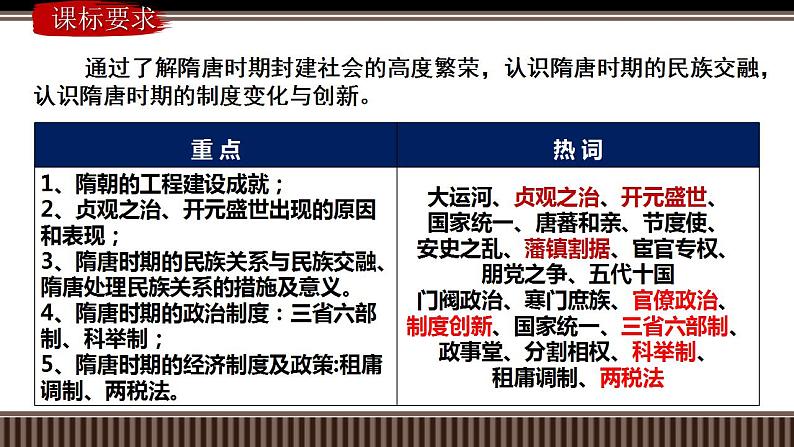 课标要求

通过了解隋唐时期封建社会的高度繁荣，认识隋唐时期的民族交融，认识隋唐时期的制度变化与创新。

| 重点 | 热词 |
|---|---|
| 1、隋朝的工程建设成就；<br>2、贞观之治、开元盛世出现的原因和表现；<br>3、隋唐时期的民族关系与民族交融、隋唐处理民族关系的措施及意义。<br>4、隋唐时期的政治制度：三省六部制、科举制；<br>5、隋唐时期的经济制度及政策:租庸调制、两税法。 | 大运河、贞观之治、开元盛世、国家统一、唐蕃和亲、节度使、安史之乱、藩镇割据、宦官专权、朋党之争、五代十国<br>门阀政治、寒门庶族、官僚政治、制度创新、国家统一、三省六部制、政事堂、分割相权、科举制、租庸调制、两税法 |